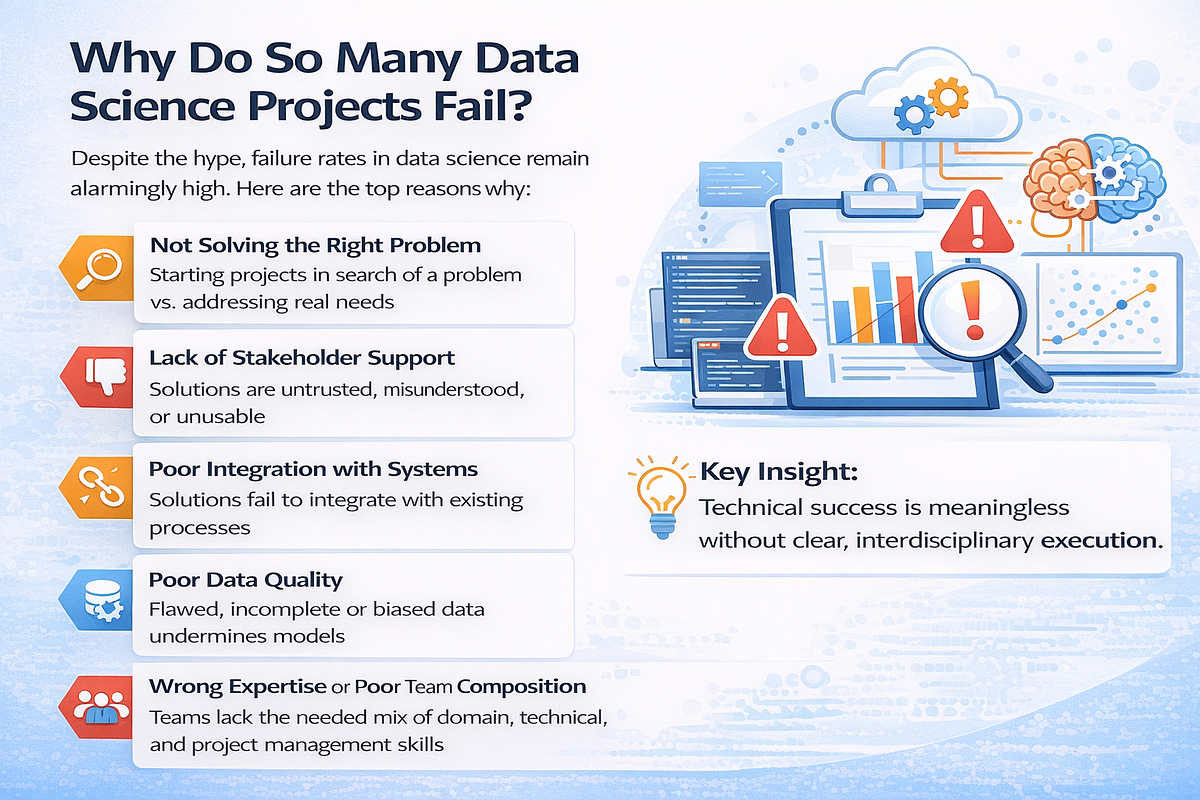 Why Do So Many Data Science Projects Fail?

Despite the hype, failure rates in data science remain alarmingly high. Here are the top reasons why:

Not Solving the Right Problem
Starting projects in search of a problem vs. addressing real needs

Lack of Stakeholder Support
Solutions are untrusted, misunderstood, or unusable

Poor Integration with Systems
Solutions fail to integrate with existing processes

Poor Data Quality
Flawed, incomplete or biased data undermines models

Wrong Expertise or Poor Team Composition
Teams lack the needed mix of domain, technical, and project management skills

Key Insight:
Technical success is meaningless without clear, interdisciplinary execution.